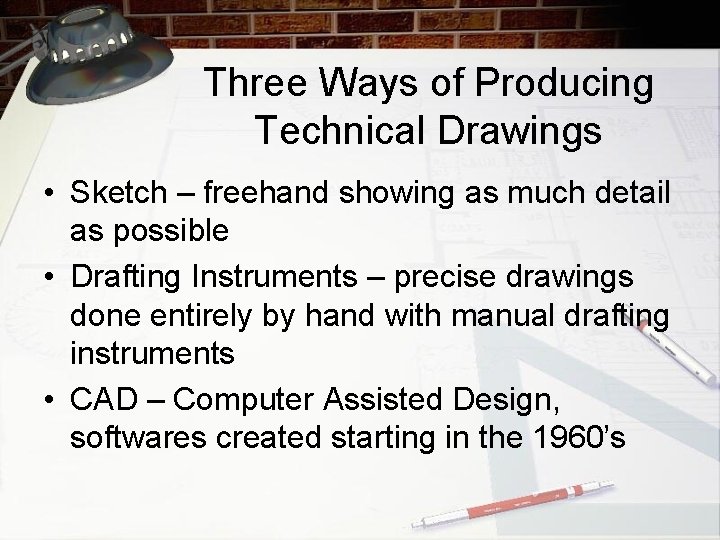 Three Ways of Producing Technical Drawings

• Sketch – freehand showing as much detail as possible
• Drafting Instruments – precise drawings done entirely by hand with manual drafting instruments
• CAD – Computer Assisted Design, softwares created starting in the 1960's